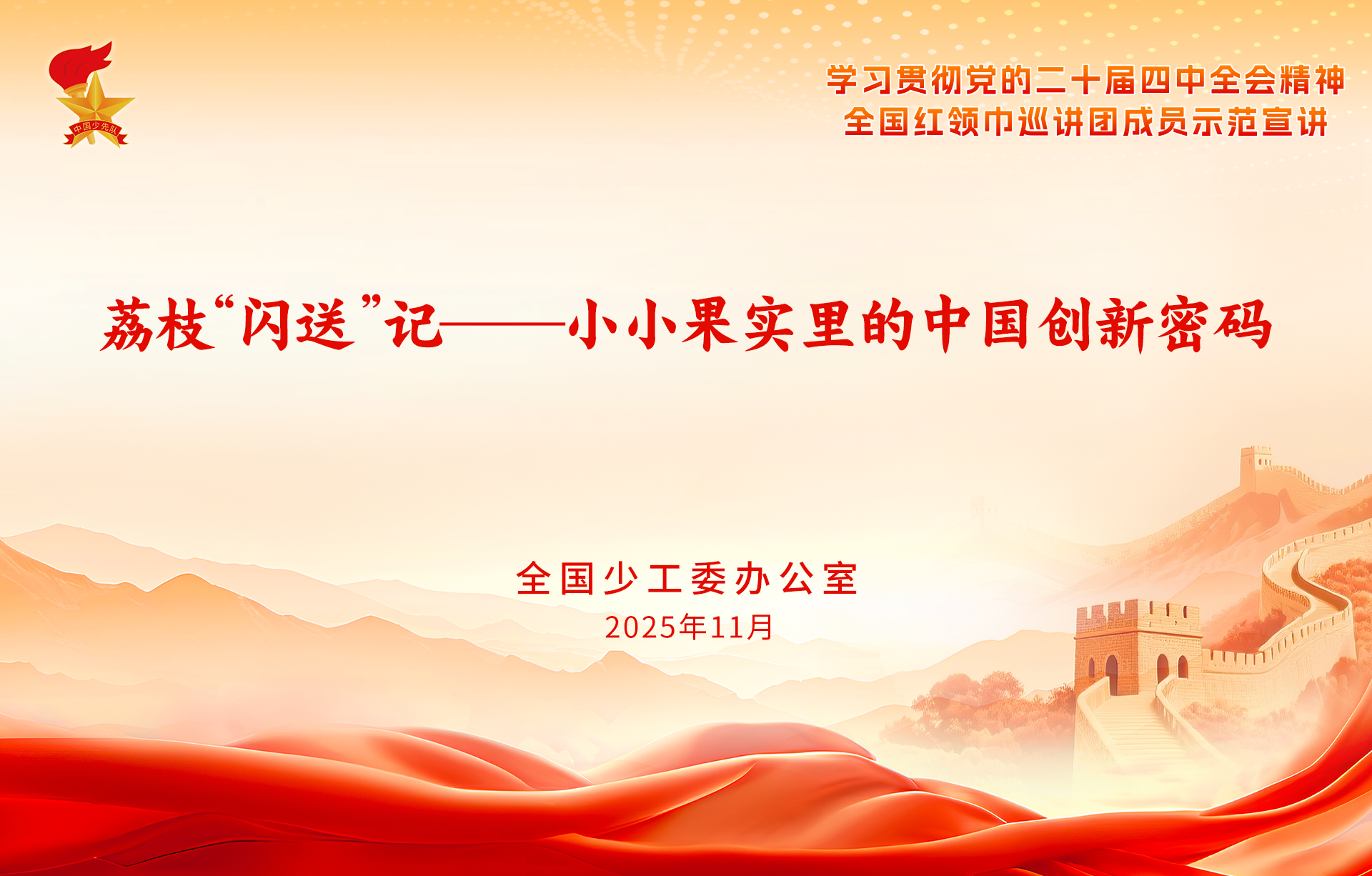 中国少先队

学习贯彻党的二十届四中全会精神
全国红领巾巡讲团成员示范宣讲

荔枝“闪送”记——小小果实里的中国创新密码

全国少工委办公室
2025年11月